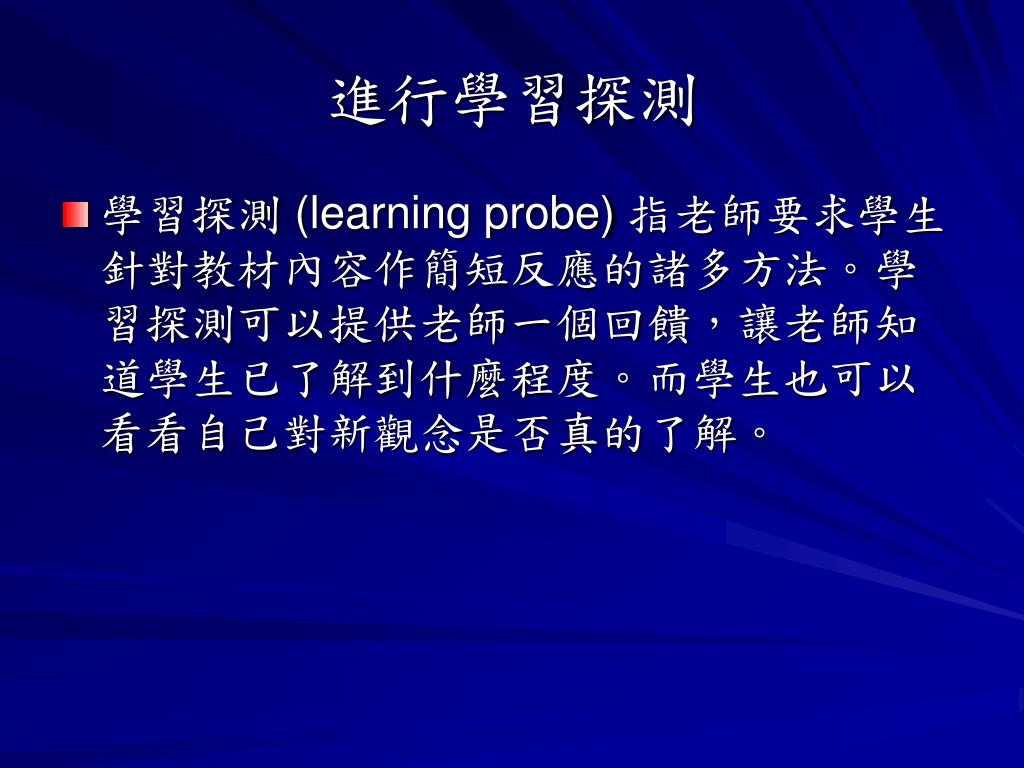 進行學習探測

學習探測 (learning probe) 指老師要求學生針對教材內容作簡短反應的諸多方法。學習探測可以提供老師一個回饋，讓老師知道學生已了解到什麼程度。而學生也可以看看自己對新觀念是否真的了解。